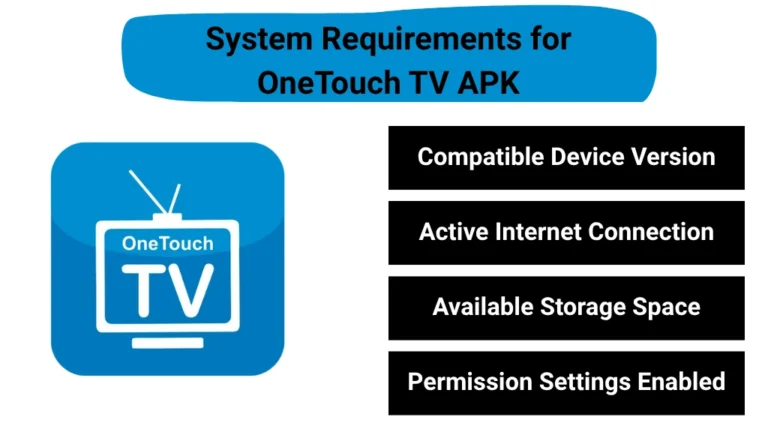 System Requirements for OneTouch TV APK

OneTouch
TV

Compatible Device Version

Active Internet Connection

Available Storage Space

Permission Settings Enabled